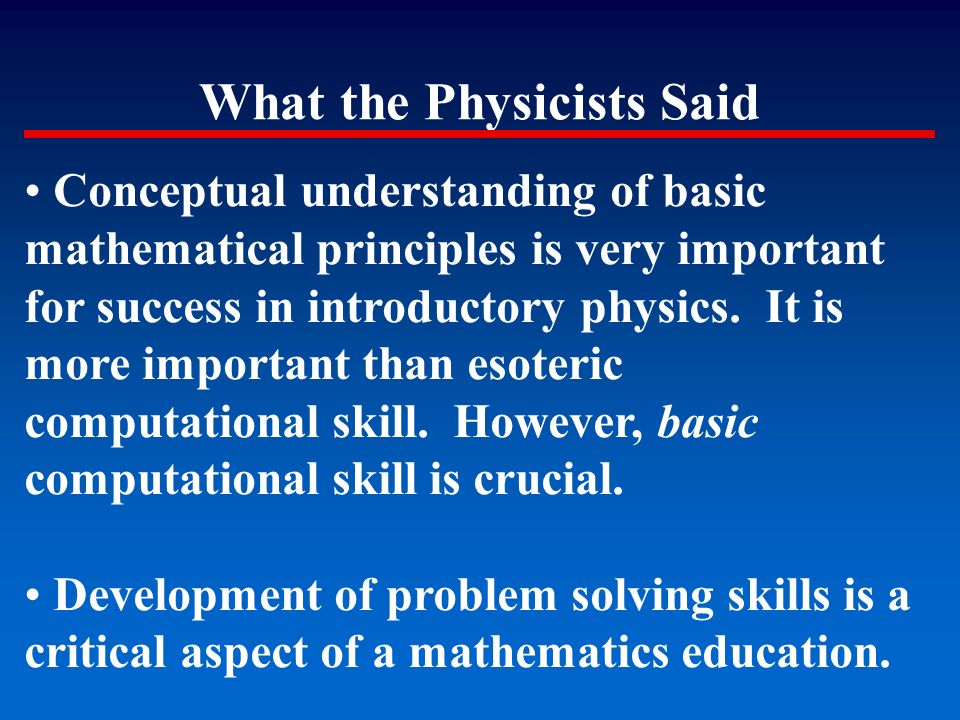 What the Physicists Said

• Conceptual understanding of basic mathematical principles is very important for success in introductory physics. It is more important than esoteric computational skill. However, basic computational skill is crucial.

• Development of problem solving skills is a critical aspect of a mathematics education.